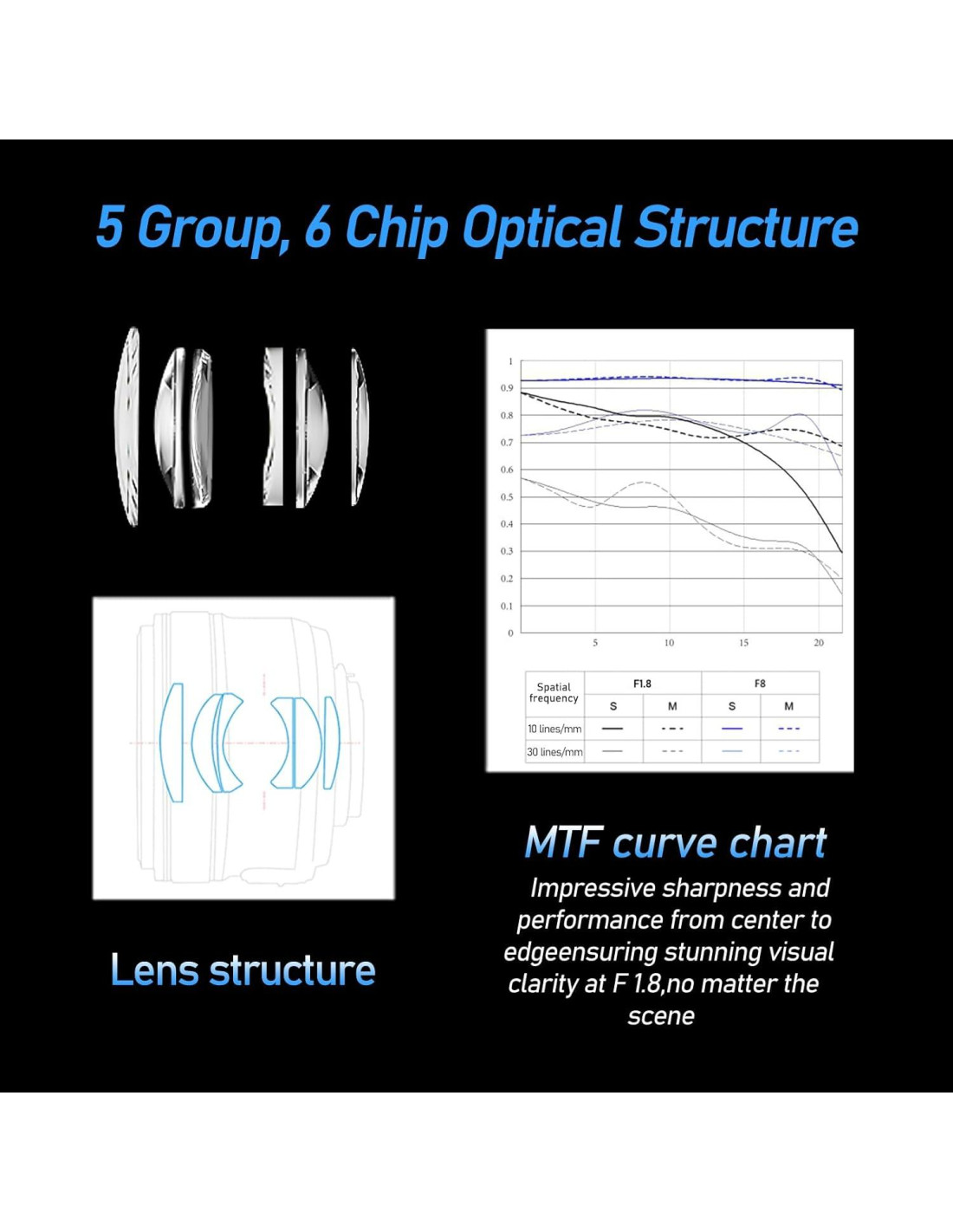 5 Group, 6 Chip Optical Structure

1
0.9
0.8
0.7
0.6
0.5
0.4
0.3
0.2
0.1
0
5
10
15
20

| Spatial frequency | F1.8 | | F8 | |
|---|---|---|---|---|
| | S | M | S | M |
| 10 lines/mm | | | | |
| 30 lines/mm | | | | |

Lens structure

MTF curve chart

Impressive sharpness and performance from center to edgeensuring stunning visual clarity at F 1.8,no matter the scene